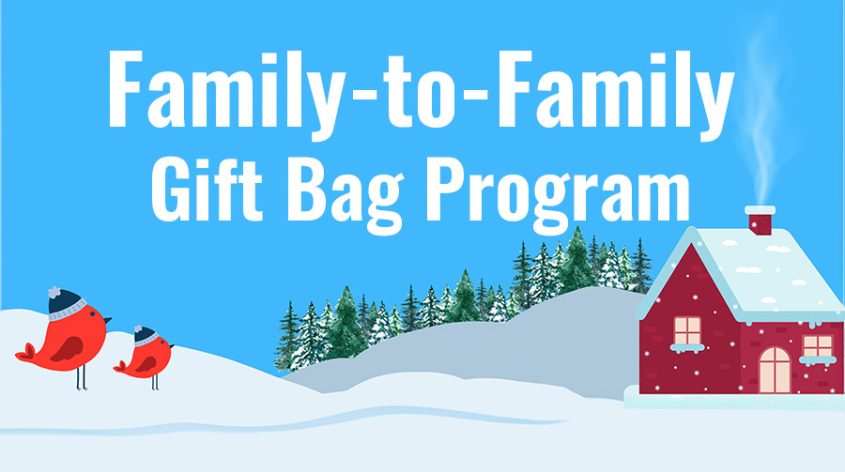 Family-to-Family
Gift Bag Program